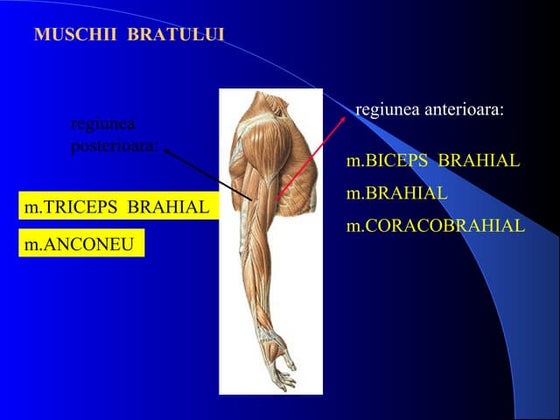 MUSCHII BRATULUI

regiunea posterioara:

m.TRICEPS BRAHIAL

m.ANCONEU

regiunea anterioara:

m.BICEPS BRAHIAL

m.BRAHIAL

m.CORACOBRAHIAL